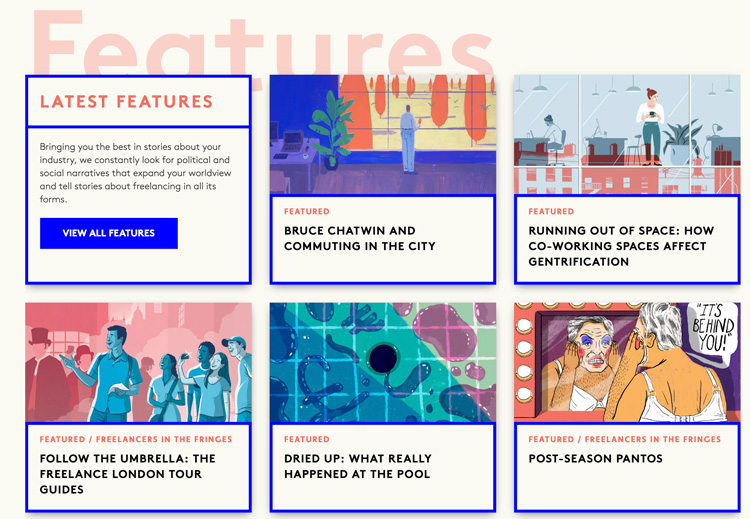 Features

LATEST FEATURES

Bringing you the best in stories about your industry, we constantly look for political and social narratives that expand your worldview and tell stories about freelancing in all its forms.

VIEW ALL FEATURES

FEATURED

BRUCE CHATWIN AND COMMUTING IN THE CITY

FEATURED

RUNNING OUT OF SPACE: HOW CO-WORKING SPACES AFFECT GENTRIFICATION

FEATURED / FREELANCERS IN THE FRINGES

FOLLOW THE UMBRELLA: THE FREELANCE LONDON TOUR GUIDES

FEATURED

DRIED UP: WHAT REALLY HAPPENED AT THE POOL

"IT'S BEHIND YOU!"

FEATURED / FREELANCERS IN THE FRINGES

POST-SEASON PANTOS